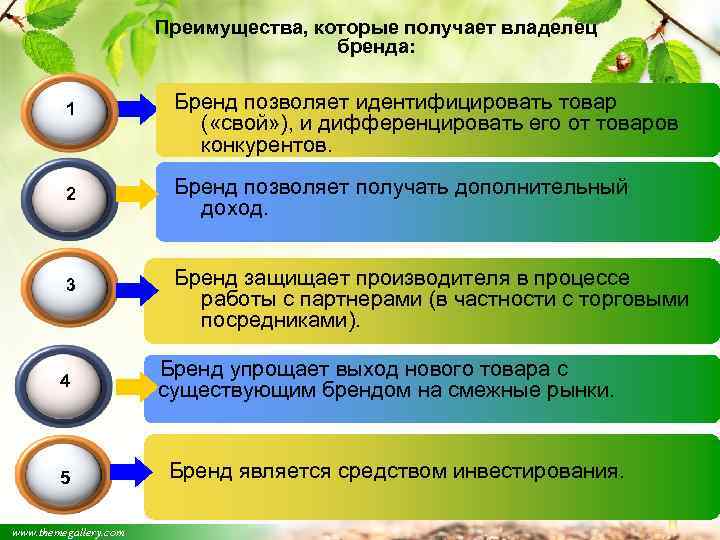 Преимущества, которые получает владелец бренда:

1

Бренд позволяет идентифицировать товар («свой»), и дифференцировать его от товаров конкурентов.

2

Бренд позволяет получать дополнительный доход.

3

Бренд защищает производителя в процессе работы с партнерами (в частности с торговыми посредниками).

4

Бренд упрощает выход нового товара с существующим брендом на смежные рынки.

5

Бренд является средством инвестирования.

www.themegallery.com